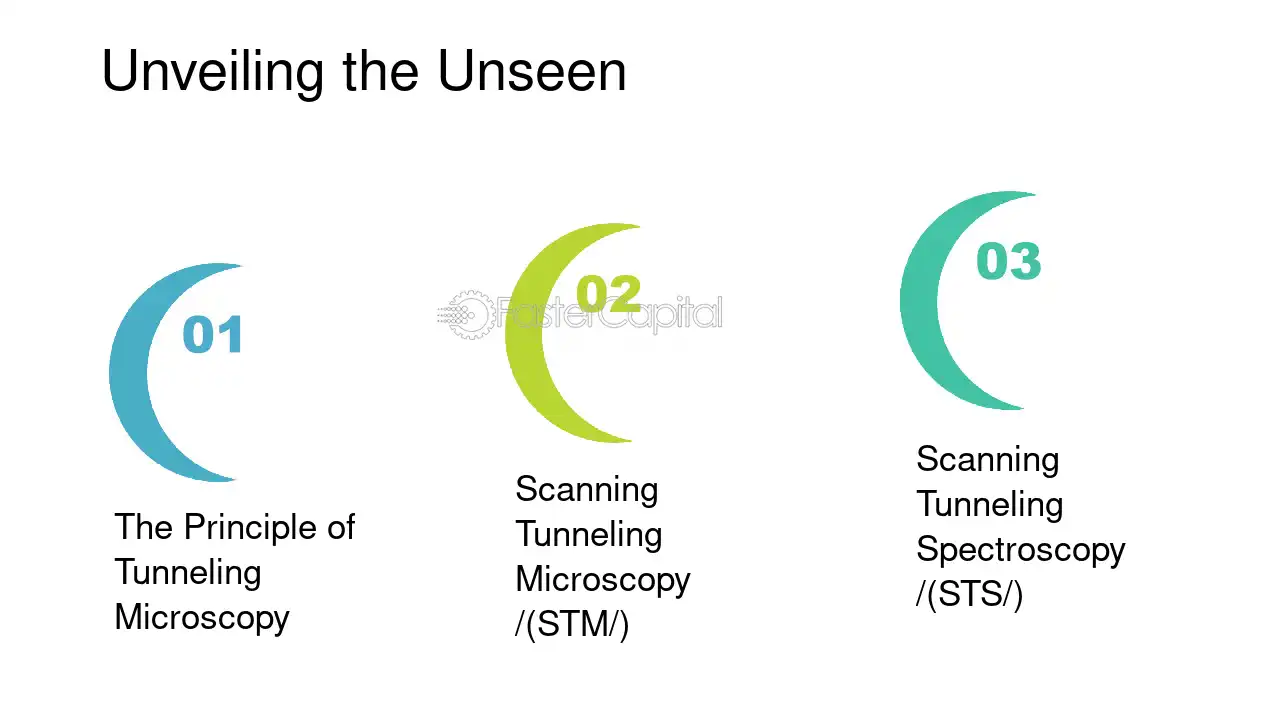 Unveiling the Unseen

01

The Principle of Tunneling Microscopy

02

Scanning Tunneling Microscopy /(STM/)

03

Scanning Tunneling Spectroscopy /(STS/)

FasterCapital